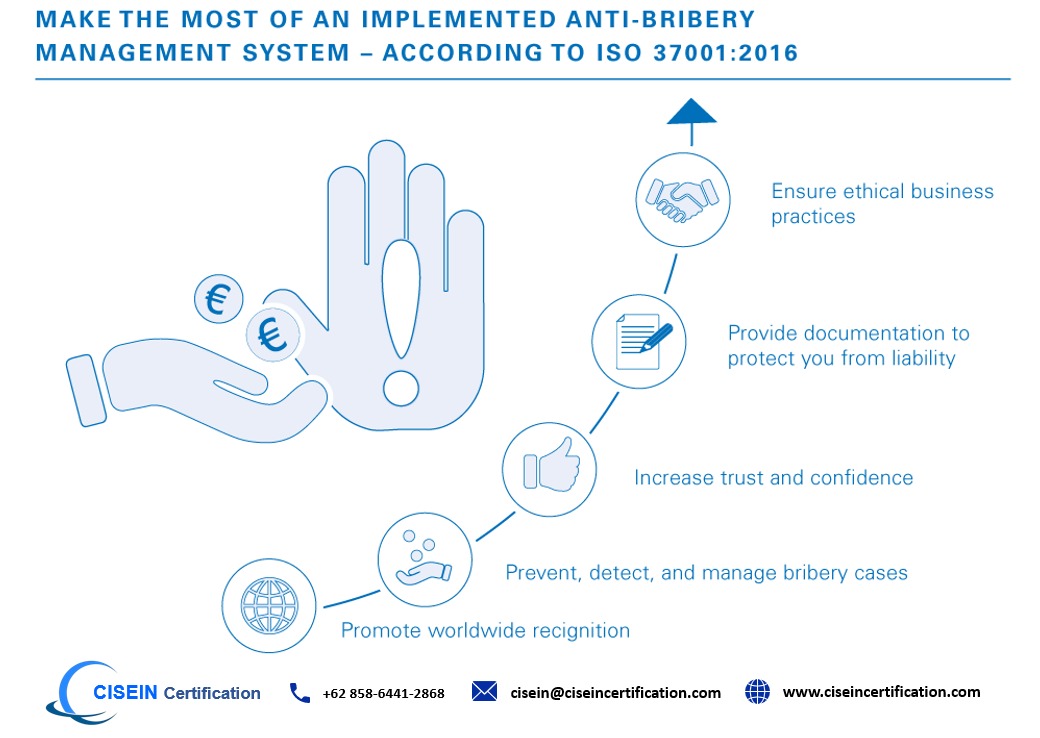 MAKE THE MOST OF AN IMPLEMENTED ANTI-BRIBERY MANAGEMENT SYSTEM – ACCORDING TO ISO 37001:2016

€

€

Ensure ethical business practices

Provide documentation to protect you from liability

Increase trust and confidence

Prevent, detect, and manage bribery cases

Promote worldwide recignition

CISEIN Certification

+62 858-6441-2868

cisein@ciseincertification.com

www.ciseincertification.com